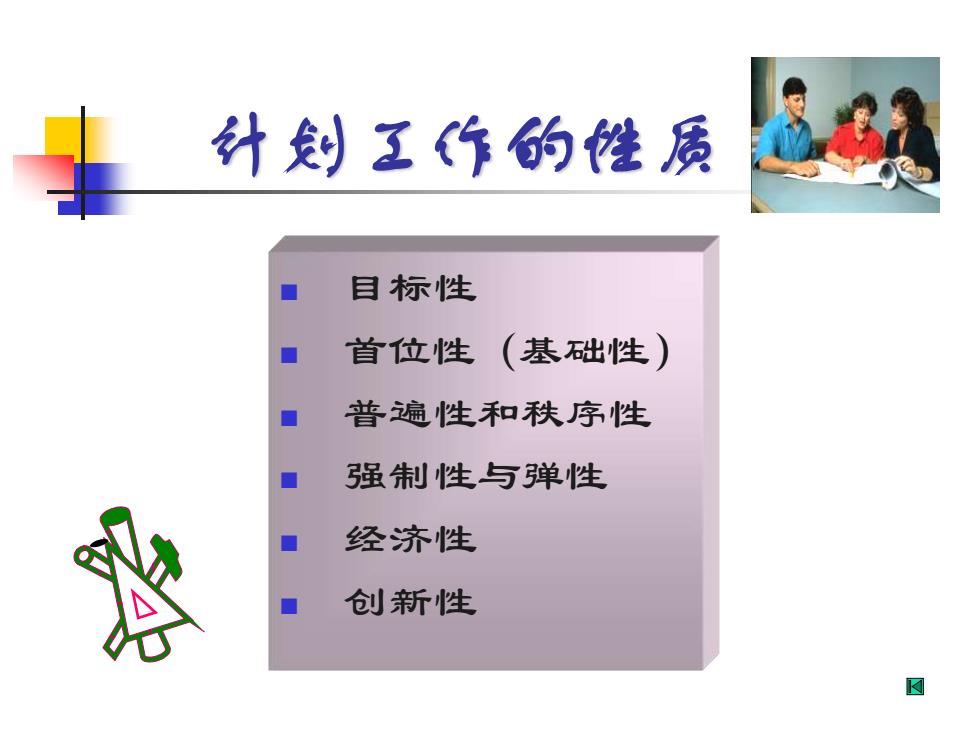 计划工作的性质

- 目标性
- 首位性（基础性）
- 普遍性和秩序性
- 强制性与弹性
- 经济性
- 创新性